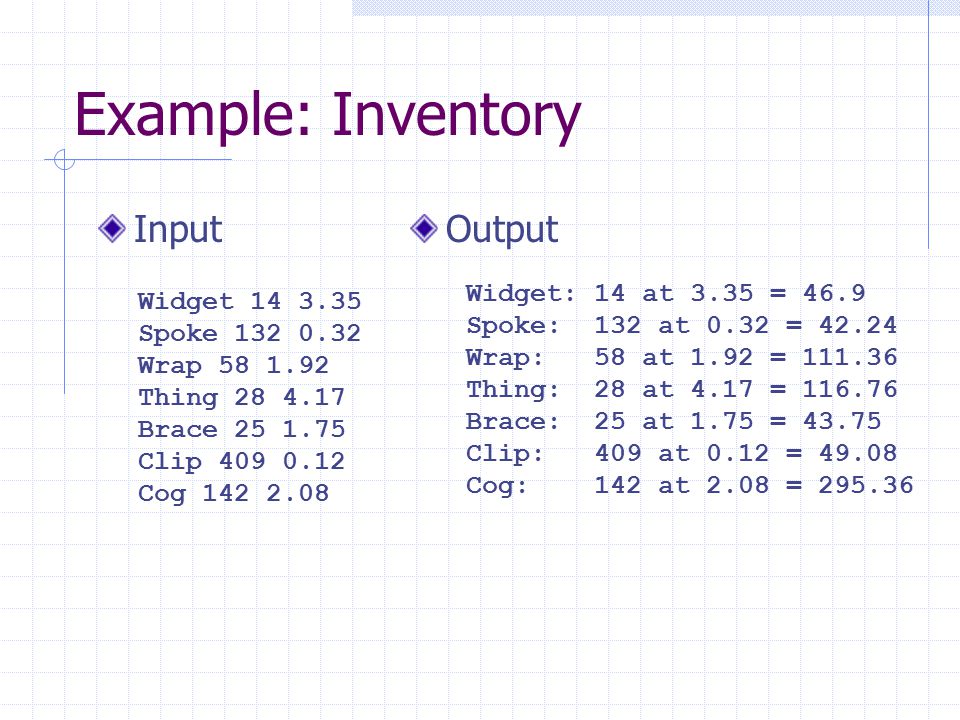 Example: Inventory

Input

Widget 14 3.35
Spoke 132 0.32
Wrap 58 1.92
Thing 28 4.17
Brace 25 1.75
Clip 409 0.12
Cog 142 2.08

Output

Widget: 14 at 3.35 = 46.9
Spoke: 132 at 0.32 = 42.24
Wrap: 58 at 1.92 = 111.36
Thing: 28 at 4.17 = 116.76
Brace: 25 at 1.75 = 43.75
Clip: 409 at 0.12 = 49.08
Cog: 142 at 2.08 = 295.36